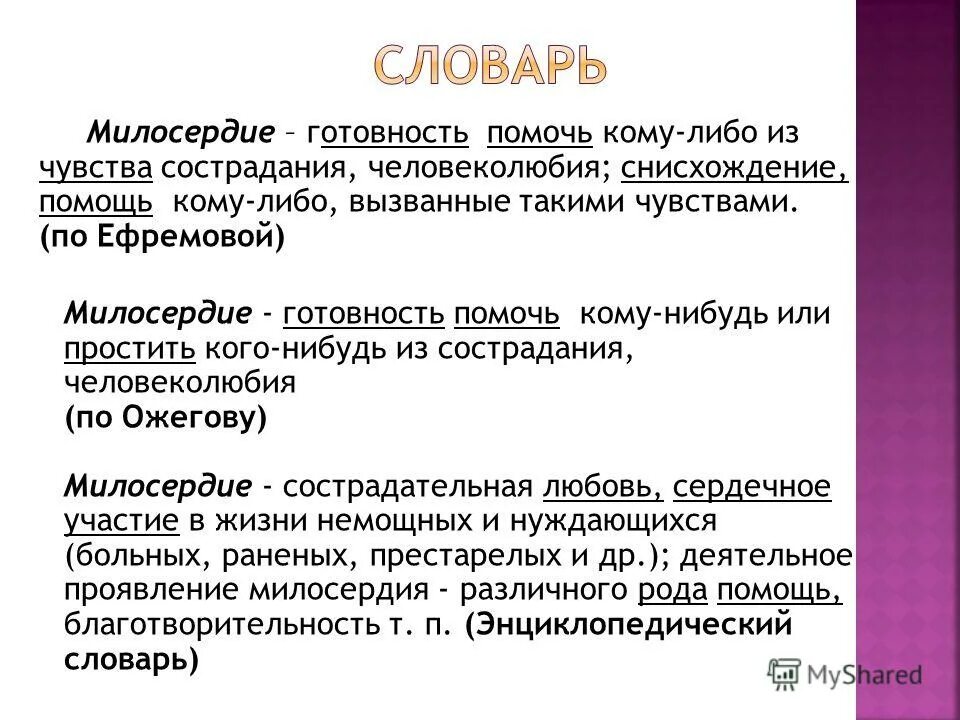 СЛОВАРЬ

Милосердие – готовность помочь кому-либо из чувства сострадания, человеколюбия; снисхождение, помощь кому-либо, вызванные такими чувствами. (по Ефремовой)

Милосердие - готовность помочь кому-нибудь или простить кого-нибудь из сострадания, человеколюбия
(по Ожегову)

Милосердие - сострадательная любовь, сердечное участие в жизни немощных и нуждающихся (больных, раненых, престарелых и др.); деятельное проявление милосердия - различного рода помощь, благотворительность т. п. (Энциклопедический словарь)

MyShared